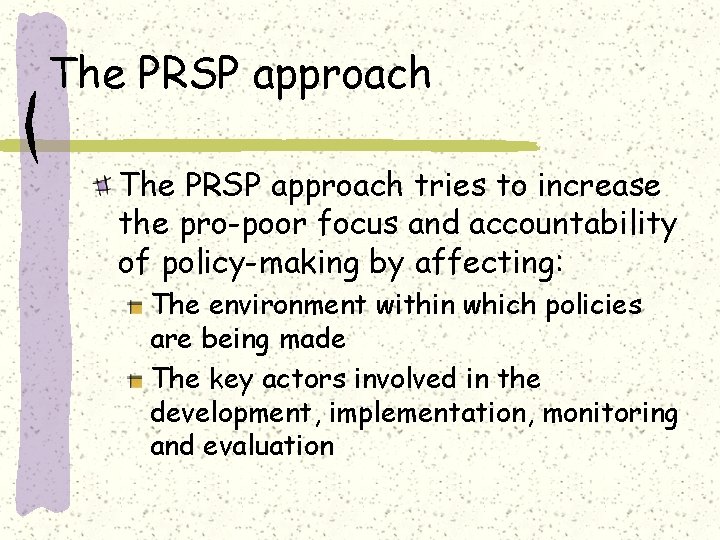 The PRSP approach

The PRSP approach tries to increase the pro-poor focus and accountability of policy-making by affecting:

The environment within which policies are being made

The key actors involved in the development, implementation, monitoring and evaluation